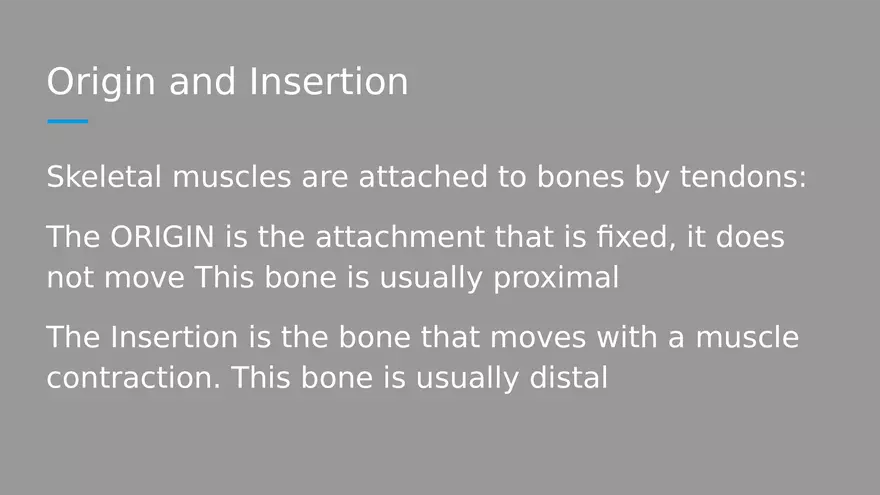 Origin and Insertion

Skeletal muscles are attached to bones by tendons:

The ORIGIN is the attachment that is fixed, it does not move This bone is usually proximal

The Insertion is the bone that moves with a muscle contraction. This bone is usually distal